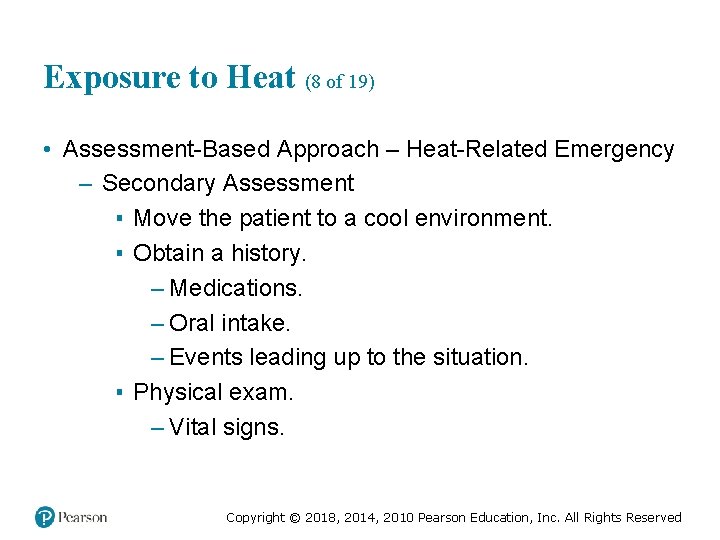 Exposure to Heat (8 of 19)

• Assessment-Based Approach – Heat-Related Emergency
– Secondary Assessment
▪ Move the patient to a cool environment.
▪ Obtain a history.
– Medications.
– Oral intake.
– Events leading up to the situation.
▪ Physical exam.
– Vital signs.

Pearson

Copyright © 2018, 2014, 2010 Pearson Education, Inc. All Rights Reserved